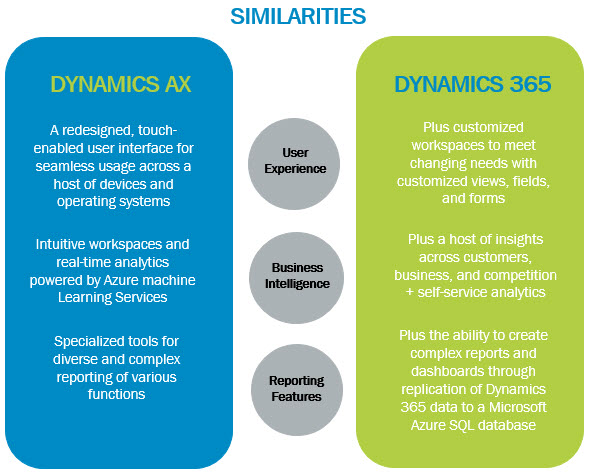 SIMILARITIES

DYNAMICS AX

A redesigned, touch-enabled user interface for seamless usage across a host of devices and operating systems

Intuitive workspaces and real-time analytics powered by Azure machine Learning Services

Specialized tools for diverse and complex reporting of various functions

User Experience

Business Intelligence

Reporting Features

DYNAMICS 365

Plus customized workspaces to meet changing needs with customized views, fields, and forms

Plus a host of insights across customers, business, and competition + self-service analytics

Plus the ability to create complex reports and dashboards through replication of Dynamics 365 data to a Microsoft Azure SQL database